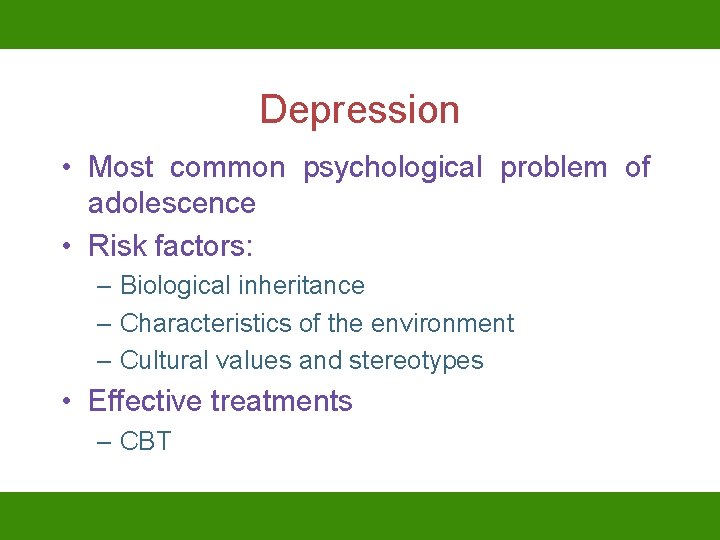 Depression

• Most common psychological problem of adolescence
• Risk factors:
– Biological inheritance
– Characteristics of the environment
– Cultural values and stereotypes
• Effective treatments
– CBT